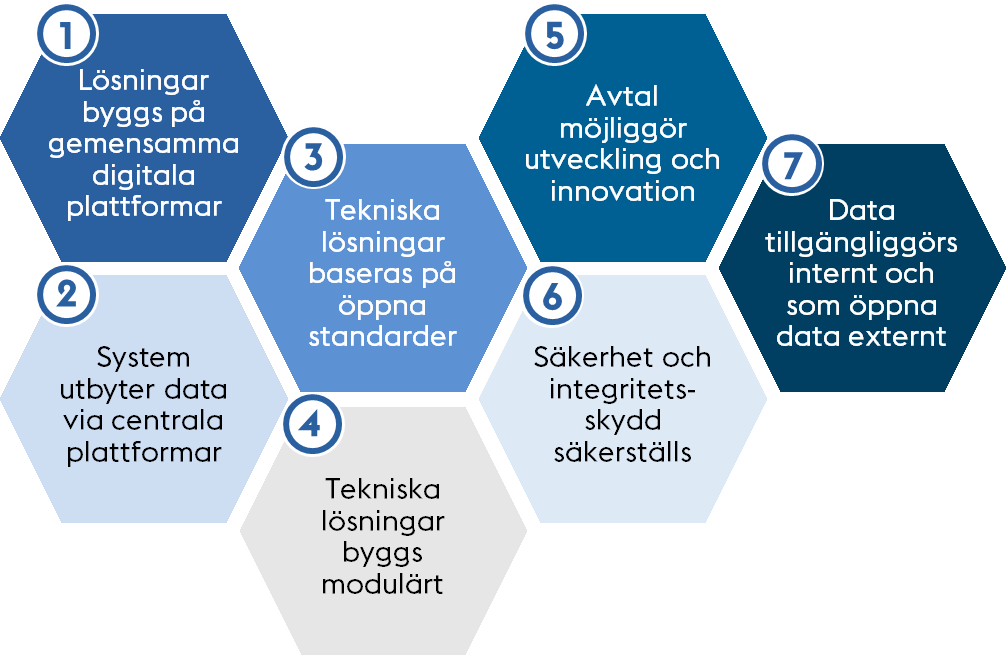 1
Lösningar byggs på gemensamma digitala plattformar

2
System utbyter data via centrala plattformar

3
Tekniska lösningar baseras på öppna standarder

4
Tekniska lösningar byggs modulärt

5
Avtal möjliggör utveckling och innovation

6
Säkerhet och integritetsskydd säkerställs

7
Data tillgängliggörs internt och som öppna data externt